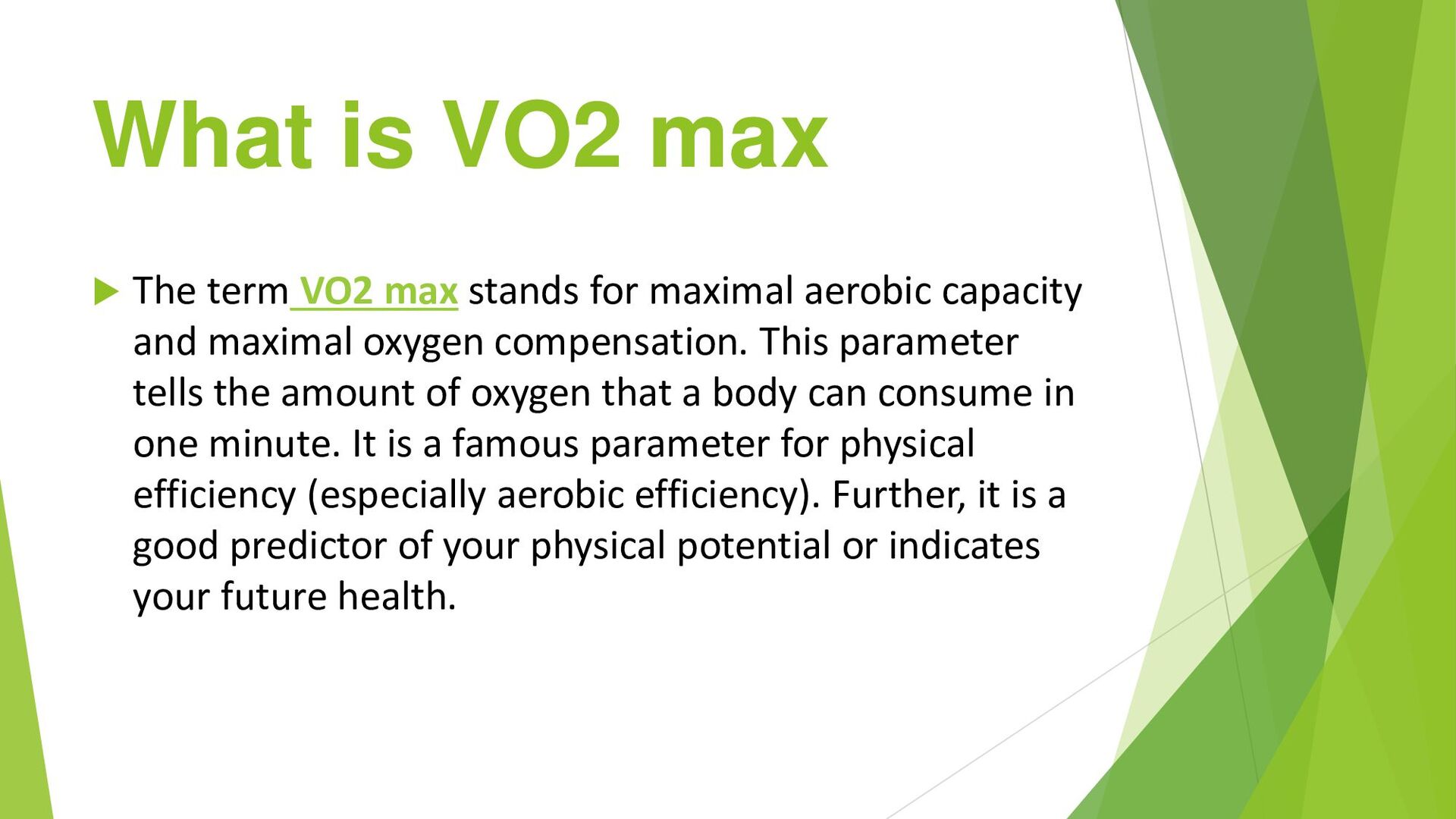 What is VO2 max

The term VO2 max stands for maximal aerobic capacity and maximal oxygen compensation. This parameter tells the amount of oxygen that a body can consume in one minute. It is a famous parameter for physical efficiency (especially aerobic efficiency). Further, it is a good predictor of your physical potential or indicates your future health.